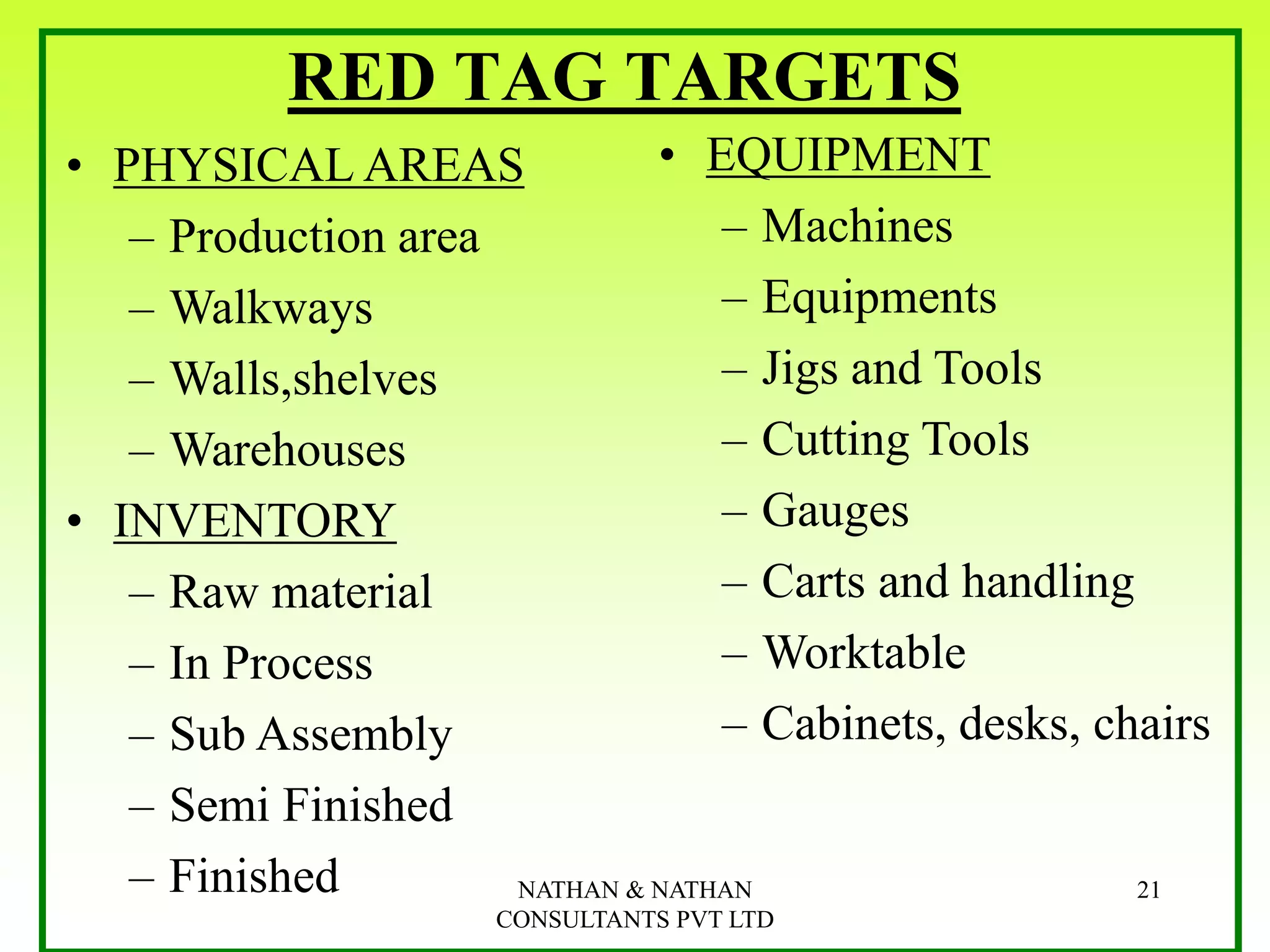 RED TAG TARGETS

• PHYSICAL AREAS
– Production area
– Walkways
– Walls,shelves
– Warehouses
• INVENTORY
– Raw material
– In Process
– Sub Assembly
– Semi Finished
– Finished

• EQUIPMENT
– Machines
– Equipments
– Jigs and Tools
– Cutting Tools
– Gauges
– Carts and handling
– Worktable
– Cabinets, desks, chairs

NATHAN & NATHAN CONSULTANTS PVT LTD

21